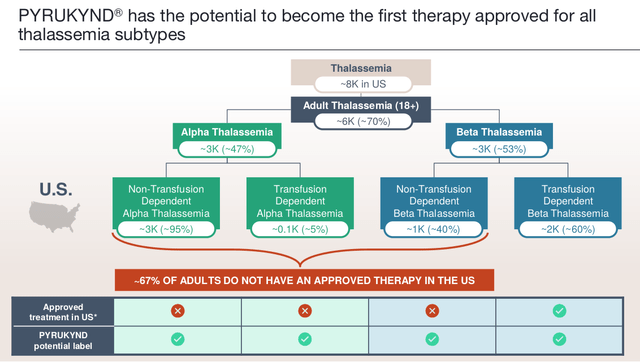 PYRUKYND® has the potential to become the first therapy approved for all thalassemia subtypes

Thalassemia
~8K in US

Adult Thalassemia (18+)
~6K (~70%)

Alpha Thalassemia
~3K (~47%)

Beta Thalassemia
~3K (~53%)

U.S.

Non-Transfusion Dependent Alpha Thalassemia
~3K (~95%)

Transfusion Dependent Alpha Thalassemia
~0.1K (~5%)

Non-Transfusion Dependent Beta Thalassemia
~1K (~40%)

Transfusion Dependent Beta Thalassemia
~2K (~60%)

~67% OF ADULTS DO NOT HAVE AN APPROVED THERAPY IN THE US

| Approved treatment in US* | ✕ | ✕ | ✕ | ✓ |
|---|---|---|---|---|
| PYRUKYND potential label | ✓ | ✓ | ✓ | ✓ |